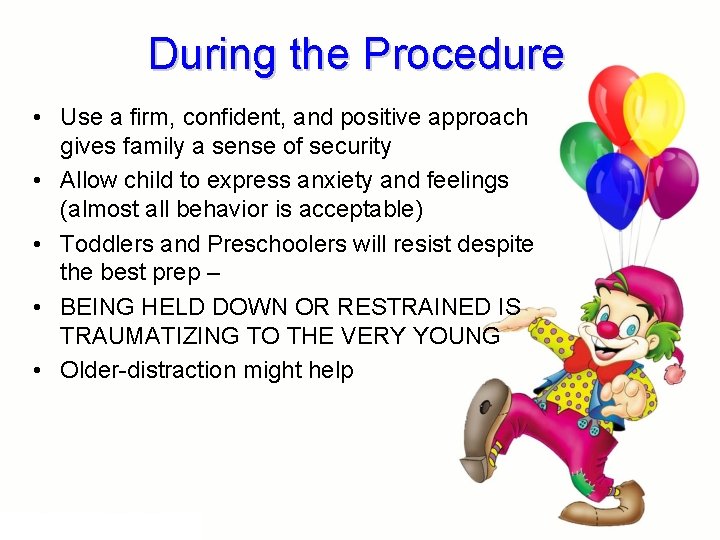 During the Procedure

• Use a firm, confident, and positive approach gives family a sense of security
• Allow child to express anxiety and feelings (almost all behavior is acceptable)
• Toddlers and Preschoolers will resist despite the best prep –
• BEING HELD DOWN OR RESTRAINED IS TRAUMATIZING TO THE VERY YOUNG
• Older-distraction might help